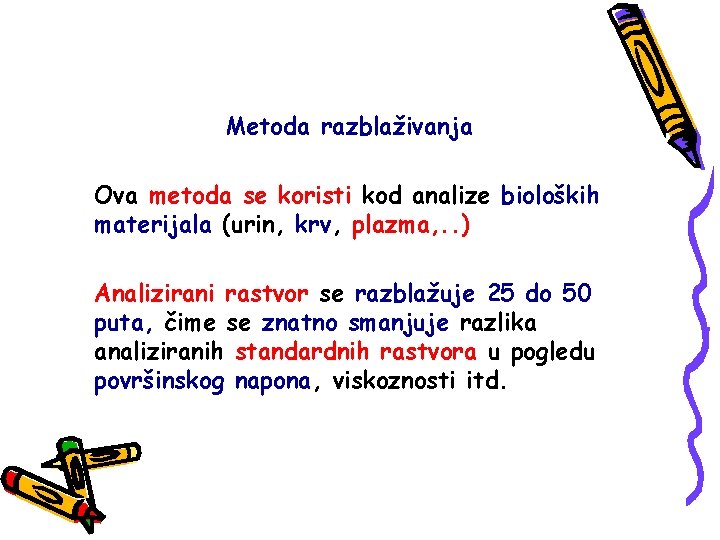 Metoda razblaživanja

Ova metoda se koristi kod analize bioloških materijala (urin, krv, plazma,..)

Analizirani rastvor se razblažuje 25 do 50 puta, čime se znatno smanjuje razlika analiziranih standardnih rastvora u pogledu površinskog napona, viskoznosti itd.